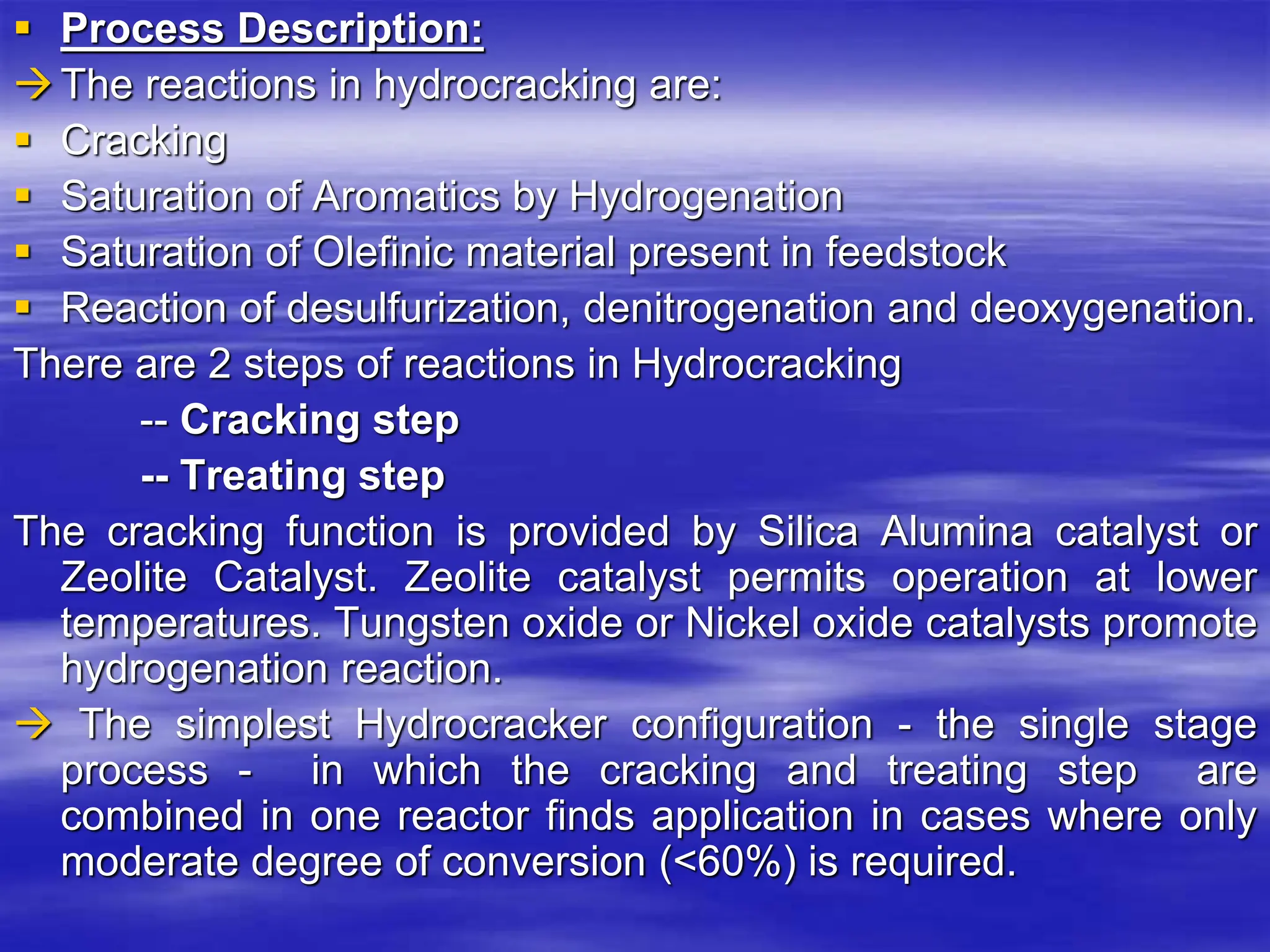 ▪ Process Description:
→ The reactions in hydrocracking are:
▪ Cracking
▪ Saturation of Aromatics by Hydrogenation
▪ Saturation of Olefinic material present in feedstock
▪ Reaction of desulfurization, denitrogenation and deoxygenation.
There are 2 steps of reactions in Hydrocracking
-- Cracking step
-- Treating step
The cracking function is provided by Silica Alumina catalyst or Zeolite Catalyst. Zeolite catalyst permits operation at lower temperatures. Tungsten oxide or Nickel oxide catalysts promote hydrogenation reaction.
→ The simplest Hydrocracker configuration - the single stage process - in which the cracking and treating step are combined in one reactor finds application in cases where only moderate degree of conversion (<60%) is required.